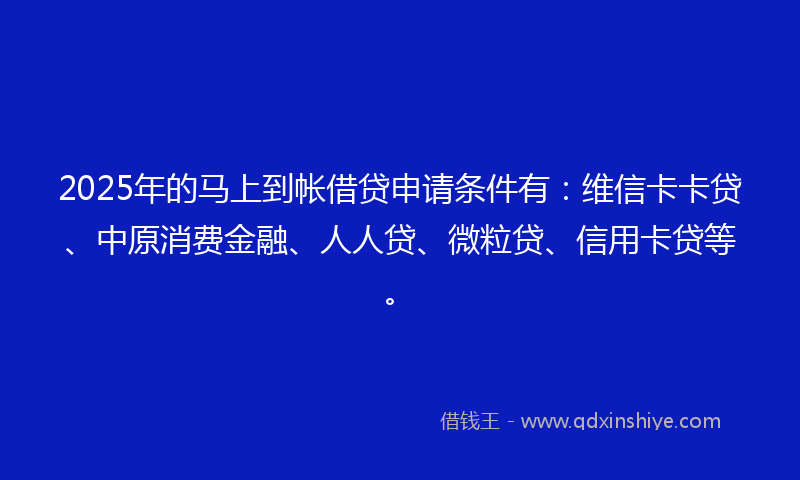 2025年的马上到帐借贷申请条件有：维信卡卡贷、中原消费金融、人人贷、微粒贷、信用卡贷等。

借钱王 - www.qdxinshiye.com